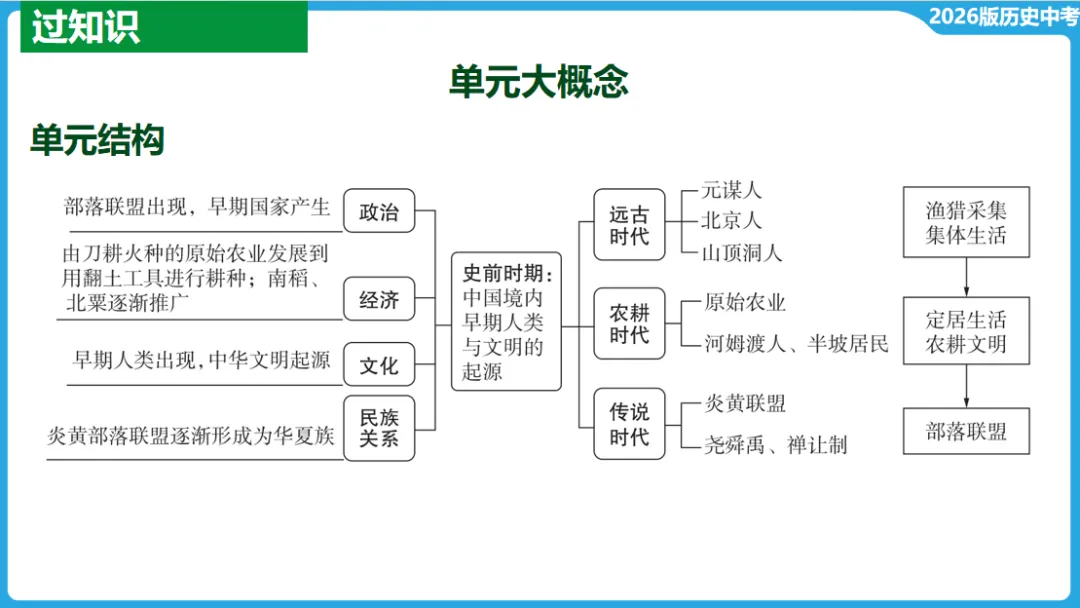 过知识

2026版历史中考

单元大概念

单元结构

部落联盟出现，早期国家产生

政治

由刀耕火种的原始农业发展到用翻土工具进行耕种；南稻、北粟逐渐推广

经济

早期人类出现，中华文明起源

文化

炎黄部落联盟逐渐形成为华夏族

民族关系

史前时期：中国境内早期人类与文明的起源

远古时代

元谋人

北京人

山顶洞人

农耕时代

原始农业

河姆渡人、半坡居民

传说时代

炎黄联盟

尧舜禹、禅让制

渔猎采集集体生活

定居生活农耕文明

部落联盟